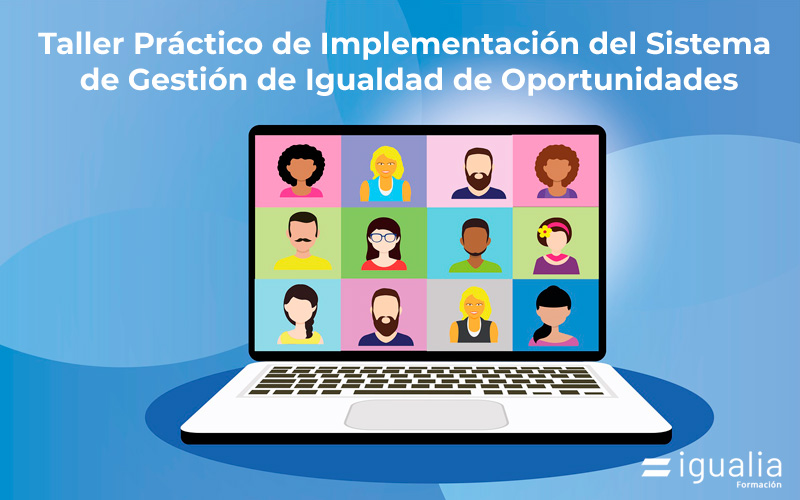 Taller Práctico de Implementación del Sistema de Gestión de Igualdad de Oportunidades

igualia
Formación